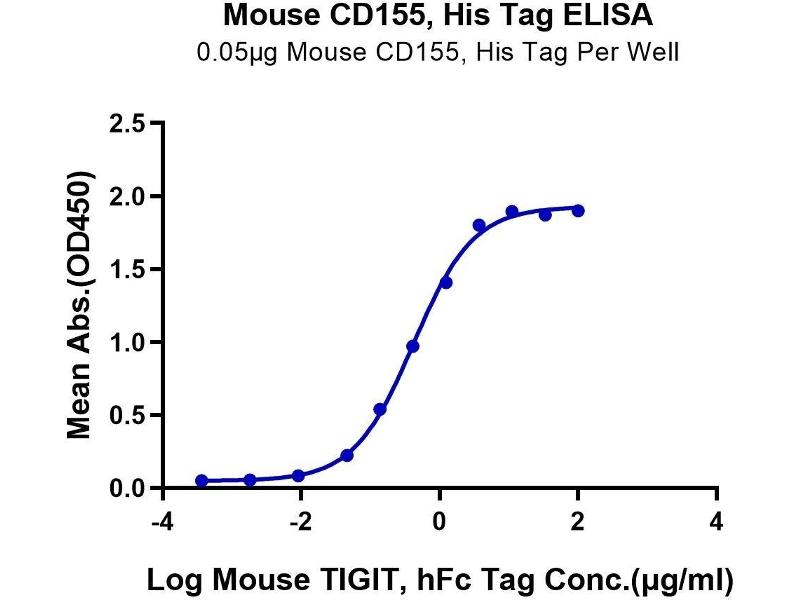 Mouse CD155, His Tag ELISA
0.05μg Mouse CD155, His Tag Per Well

Mean Abs.(OD450)

2.5
2.0
1.5
1.0
0.5
0.0

-4
-2
0
2
4

Log Mouse TIGIT, hFc Tag Conc.(μg/ml)